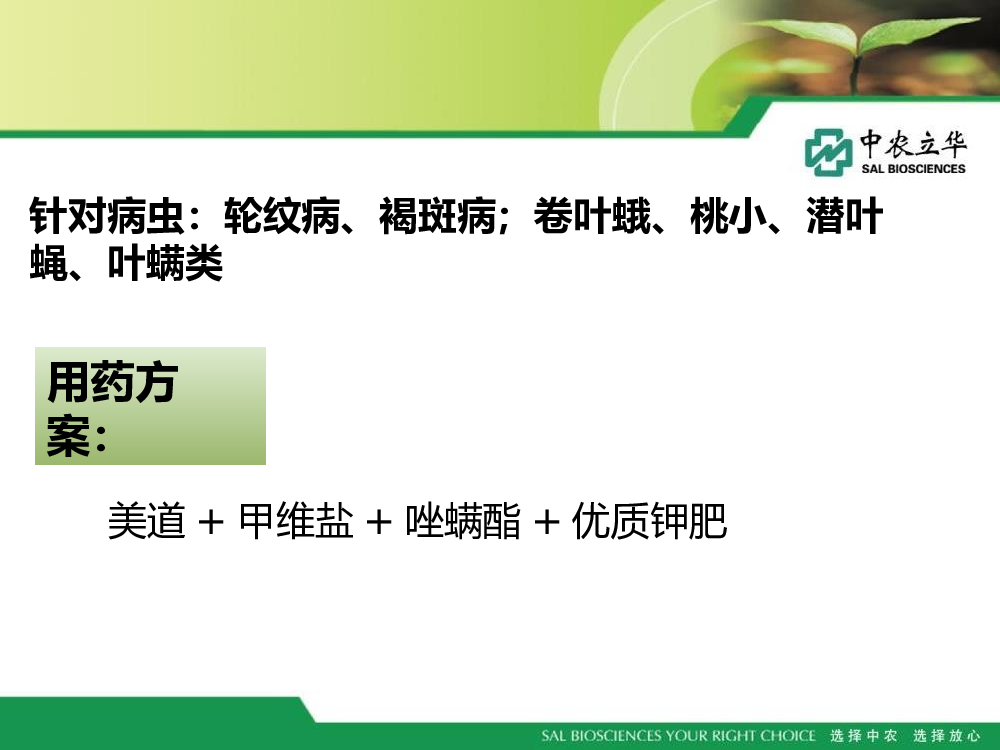 中农立华
SAL BIOSCIENCES

针对病虫：轮纹病、褐斑病；卷叶蛾、桃小、潜叶蝇、叶螨类

用药方案：

美道 + 甲维盐 + 唑螨酯 + 优质钾肥

SAL BIOSCIENCES YOUR RIGHT CHOICE 选择中农 选择放心